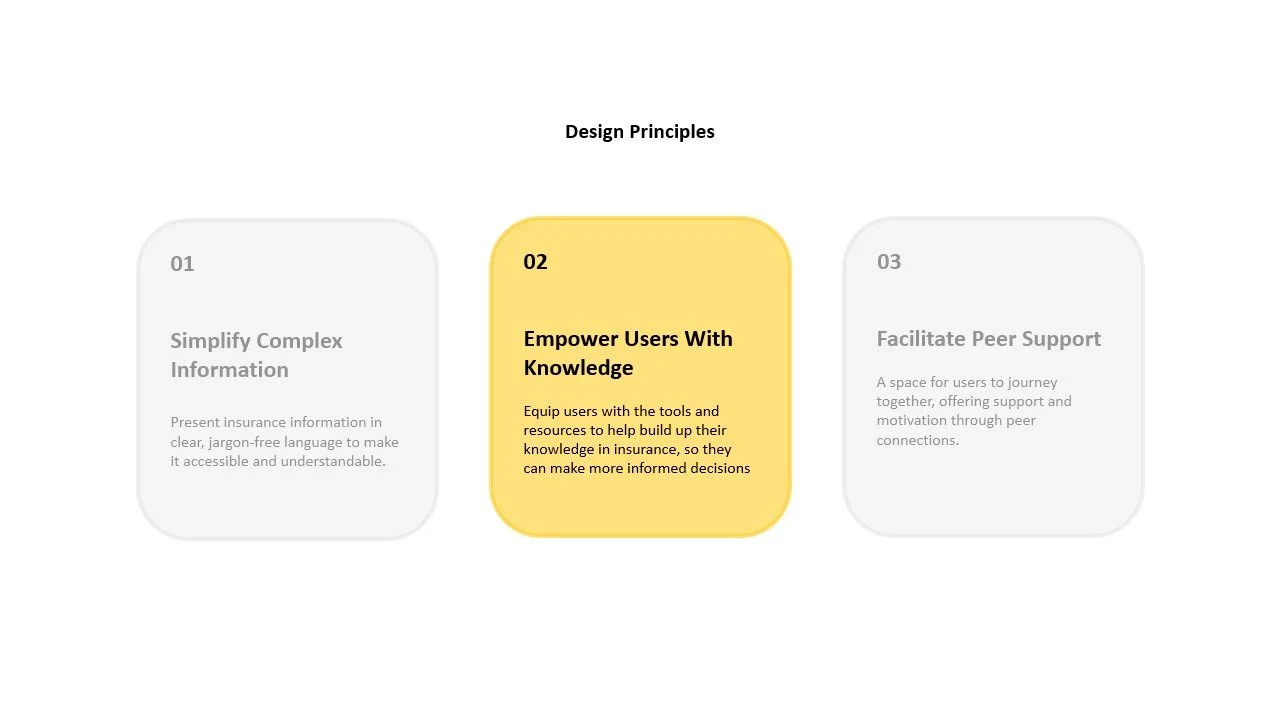 Design Principles

01

Simplify Complex Information

Present insurance information in clear, jargon-free language to make it accessible and understandable.

02

Empower Users With Knowledge

Equip users with the tools and resources to help build up their knowledge in insurance, so they can make more informed decisions

03

Facilitate Peer Support

A space for users to journey together, offering support and motivation through peer connections.